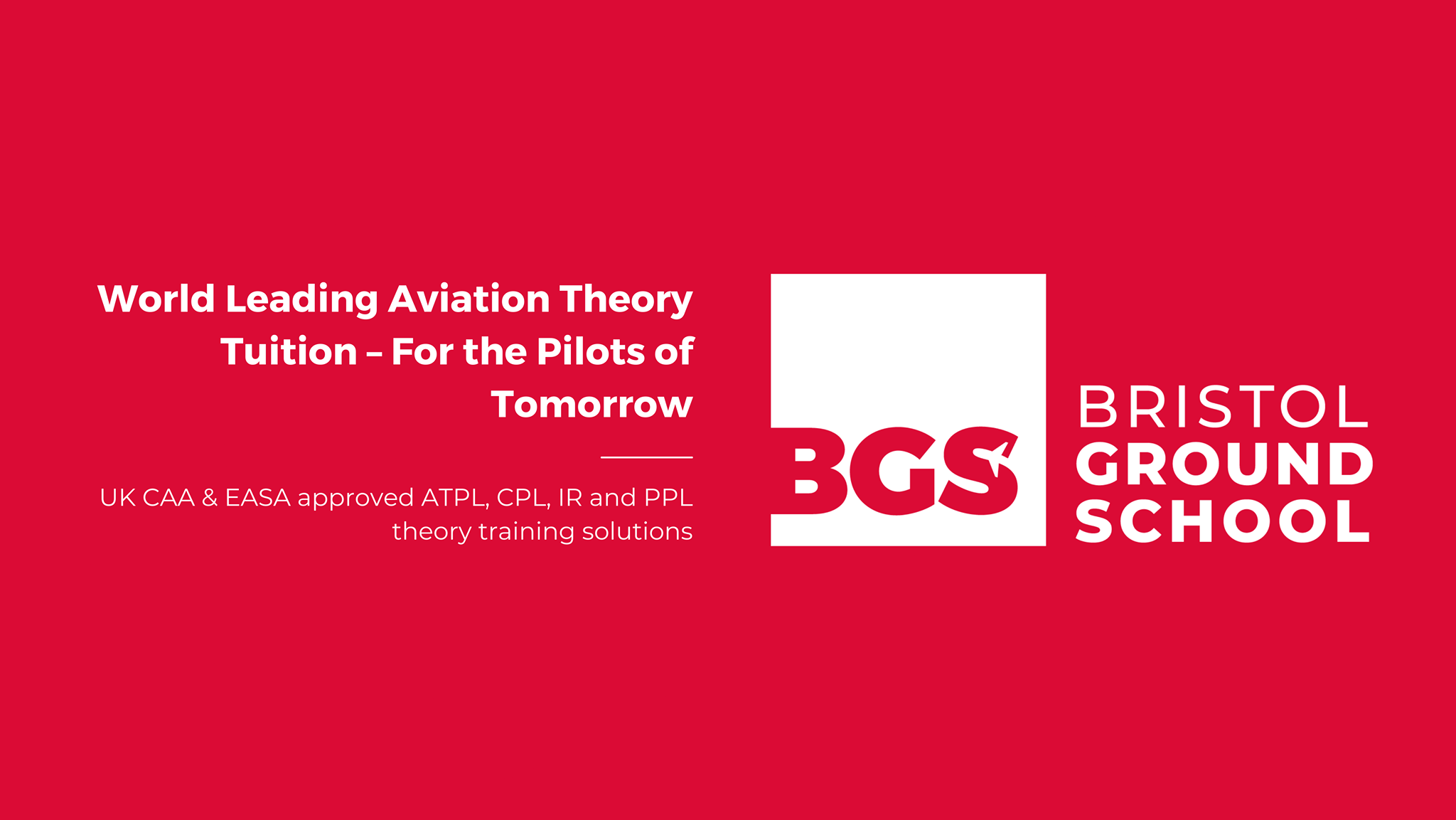 World Leading Aviation Theory Tuition – For the Pilots of Tomorrow

UK CAA & EASA approved ATPL, CPL, IR and PPL theory training solutions

BGS

BRISTOL
GROUND
SCHOOL